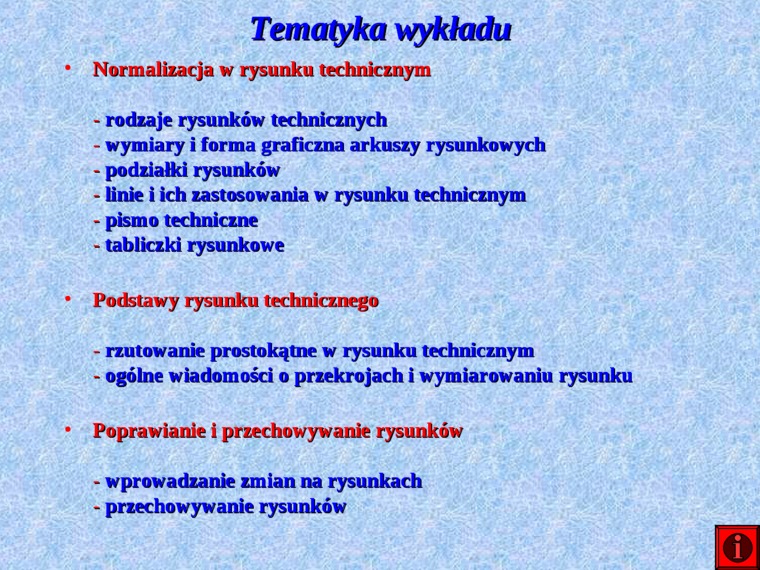 Tematyka wykładu

• Normalizacja w rysunku technicznym

- rodzaje rysunków technicznych
- wymiary i forma graficzna arkuszy rysunkowych
- podziałki rysunków
- linie i ich zastosowania w rysunku technicznym
- pismo techniczne
- tabliczki rysunkowe

• Podstawy rysunku technicznego

- rzutowanie prostokątne w rysunku technicznym
- ogólne wiadomości o przekrojach i wymiarowaniu rysunku

• Poprawianie i przechowywanie rysunków

- wprowadzanie zmian na rysunkach
- przechowywanie rysunków

i